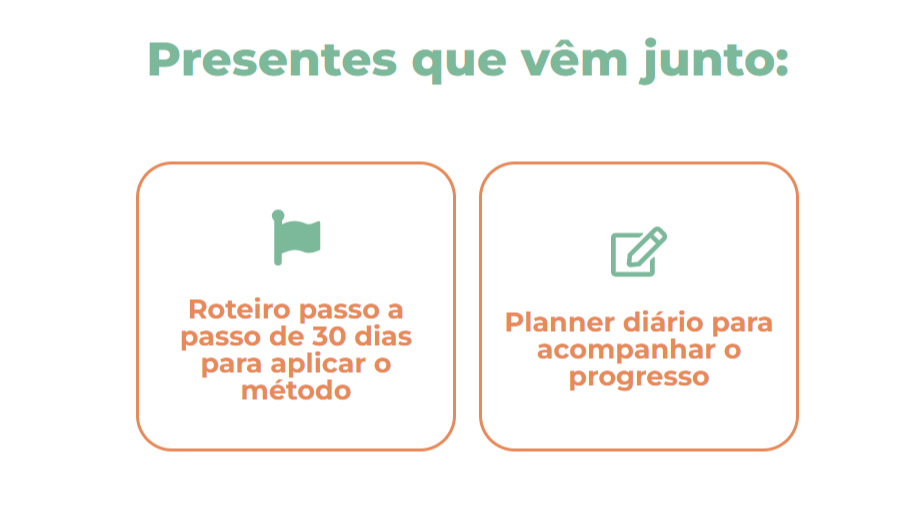 Presentes que vêm junto:

Roteiro passo a passo de 30 dias para aplicar o método

Planner diário para acompanhar o progresso